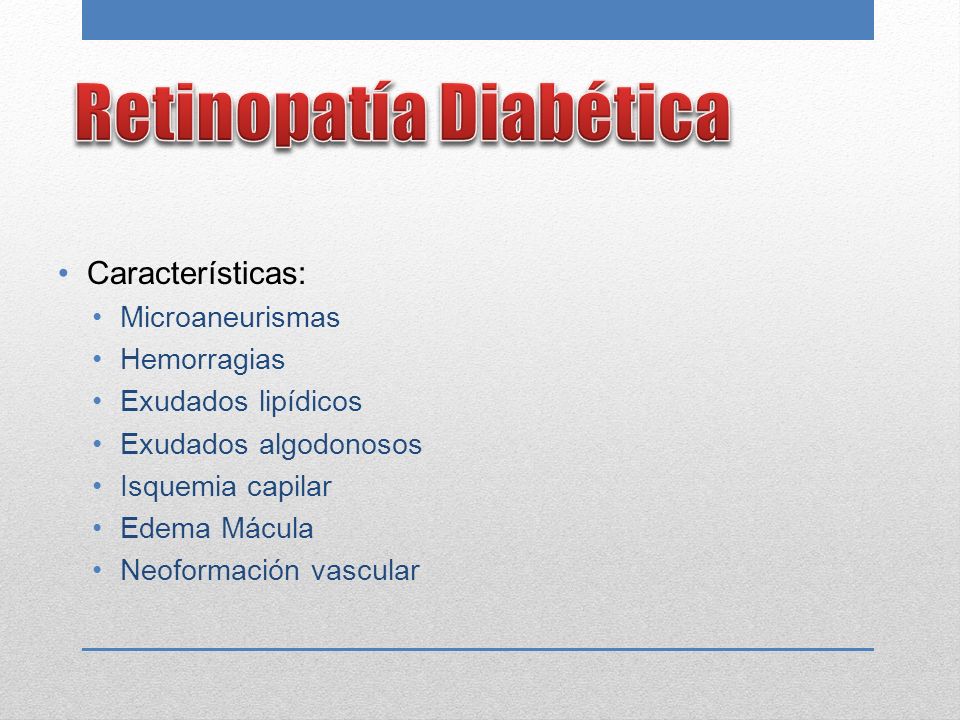 Retinopatía Diabética

• Características:
  • Microaneurismas
  • Hemorragias
  • Exudados lipídicos
  • Exudados algodonosos
  • Isquemia capilar
  • Edema Mácula
  • Neoformación vascular